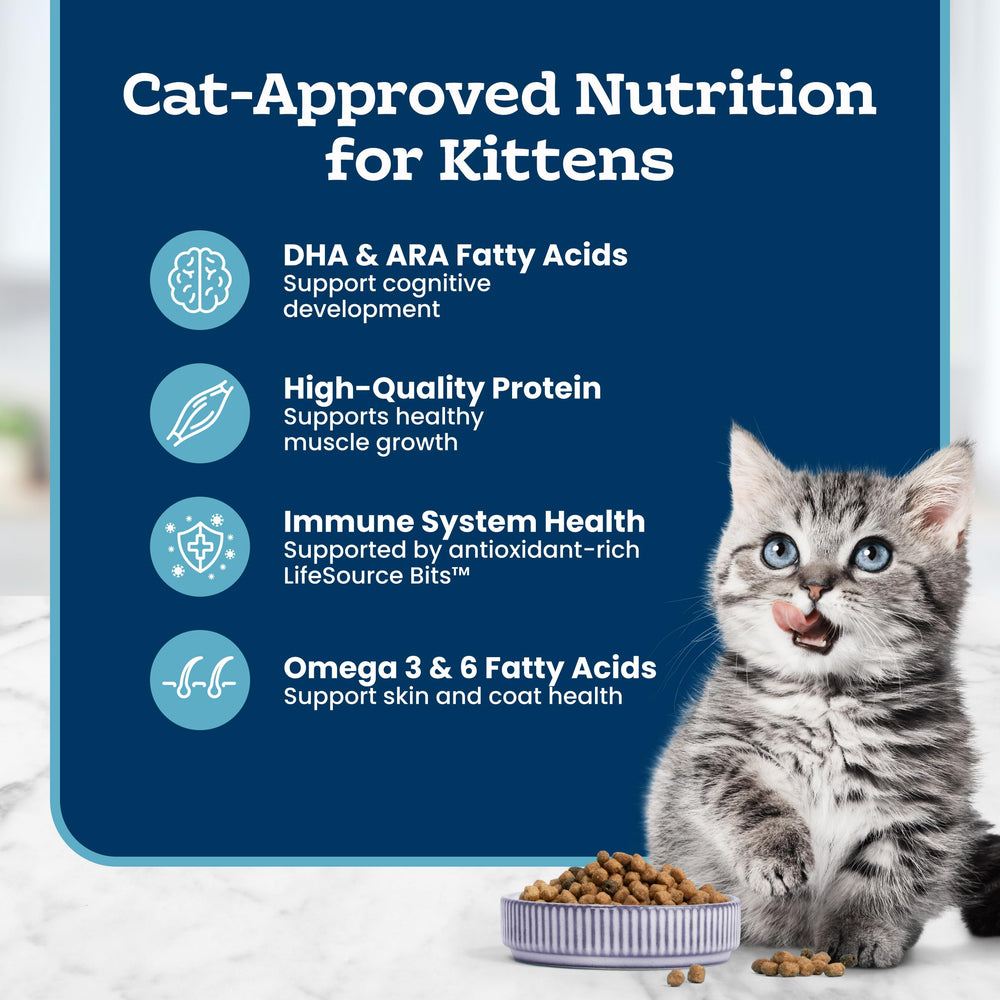 Cat-Approved Nutrition for Kittens

DHA & ARA Fatty Acids
Support cognitive development

High-Quality Protein
Supports healthy muscle growth

Immune System Health
Supported by antioxidant-rich LifeSource Bits™

Omega 3 & 6 Fatty Acids
Support skin and coat health